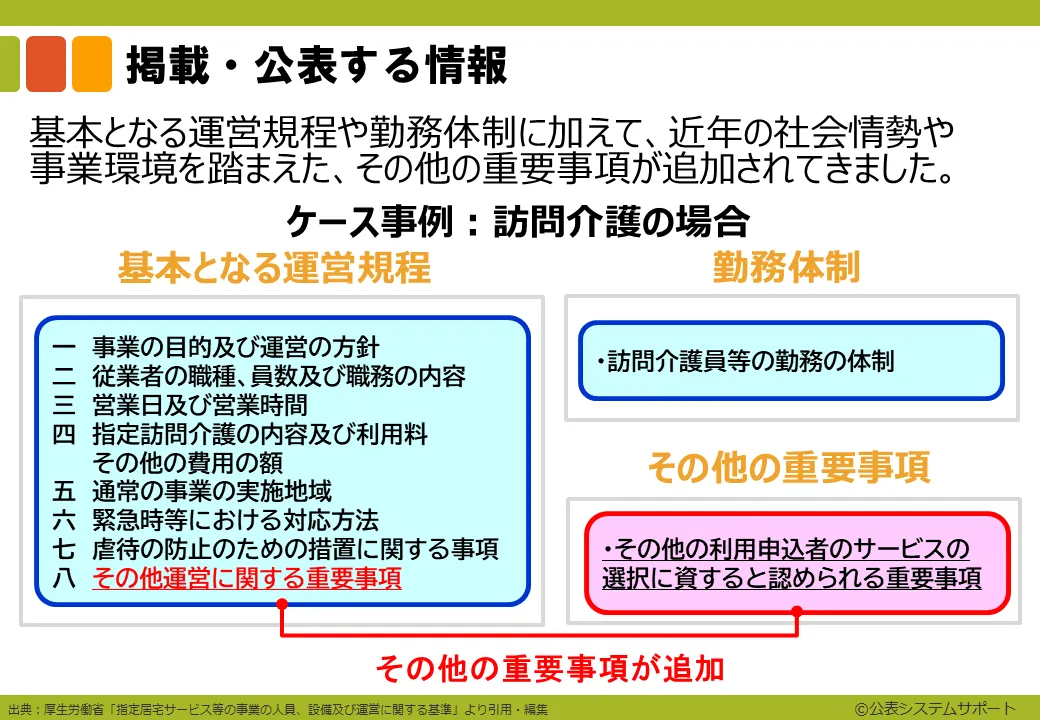 掲載・公表する情報

基本となる運営規程や勤務体制に加えて、近年の社会情勢や事業環境を踏まえた、その他の重要事項が追加されてきました。

ケース事例：訪問介護の場合

基本となる運営規程

一　事業の目的及び運営の方針
二　従業者の職種、員数及び職務の内容
三　営業日及び営業時間
四　指定訪問介護の内容及び利用料その他の費用の額
五　通常の事業の実施地域
六　緊急時等における対応方法
七　虐待の防止のための措置に関する事項
八　その他運営に関する重要事項

勤務体制

・訪問介護員等の勤務の体制

その他の重要事項

・その他の利用申込者のサービスの選択に資すると認められる重要事項

その他の重要事項が追加

出典：厚生労働省「指定居宅サービス等の事業の人員、設備及び運営に関する基準」より引用・編集

©公表システムサポート